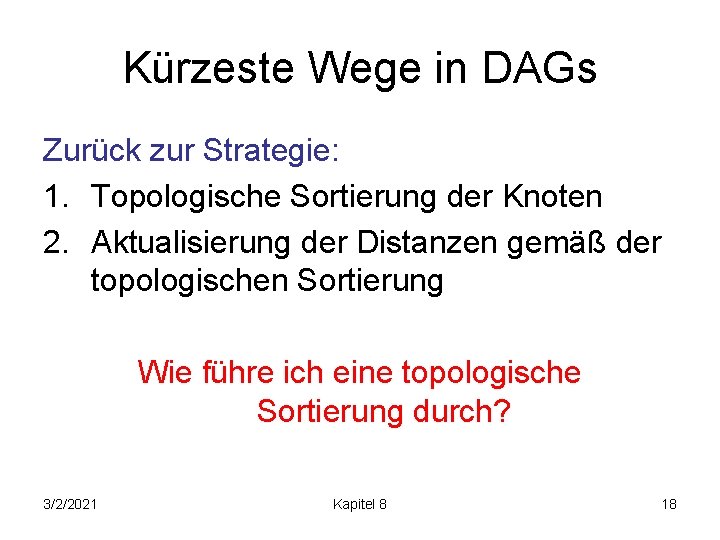 Kürzeste Wege in DAGs

Zurück zur Strategie:

1. Topologische Sortierung der Knoten
2. Aktualisierung der Distanzen gemäß der topologischen Sortierung

Wie führe ich eine topologische Sortierung durch?

3/2/2021 Kapitel 8 18